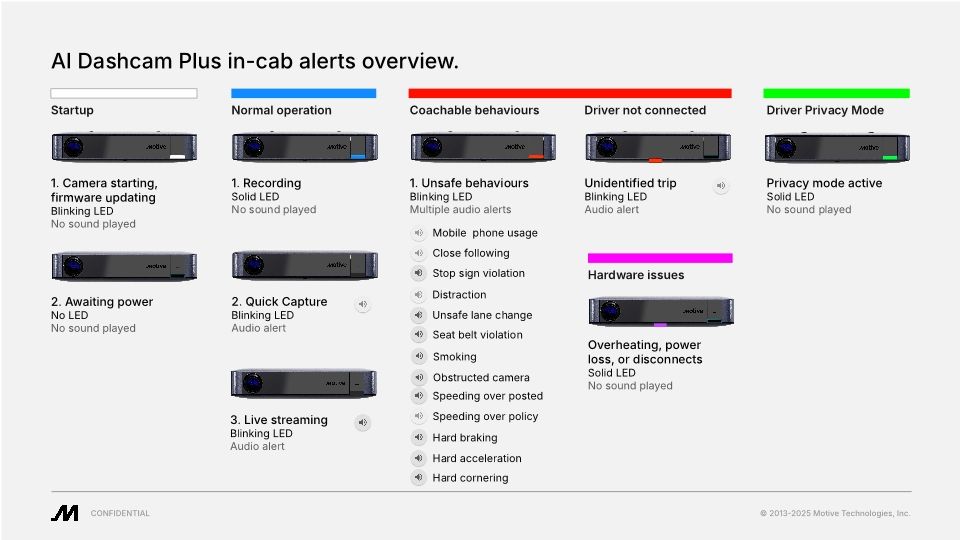 AI Dashcam Plus in-cab alerts overview.

Startup

1. Camera starting, firmware updating
Blinking LED
No sound played

2. Awaiting power
No LED
No sound played

Normal operation

1. Recording
Solid LED
No sound played

2. Quick Capture
Blinking LED
Audio alert

3. Live streaming
Blinking LED
Audio alert

Coachable behaviours

1. Unsafe behaviours
Blinking LED
Multiple audio alerts

Mobile phone usage
Close following
Stop sign violation
Distraction
Unsafe lane change
Seat belt violation
Smoking
Obstructed camera
Speeding over posted
Speeding over policy
Hard braking
Hard acceleration
Hard cornering

Driver not connected

Unidentified trip
Blinking LED
Audio alert

Hardware issues

Overheating, power loss, or disconnects
Solid LED
No sound played

Driver Privacy Mode

Privacy mode active
Solid LED
No sound played

CONFIDENTIAL

© 2013-2025 Motive Technologies, Inc.